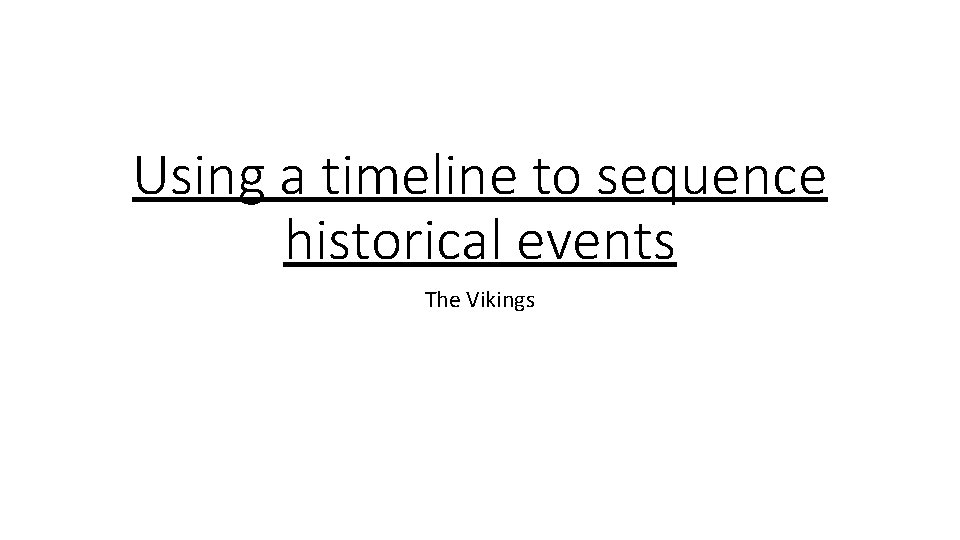 Using a timeline to sequence historical events

The Vikings